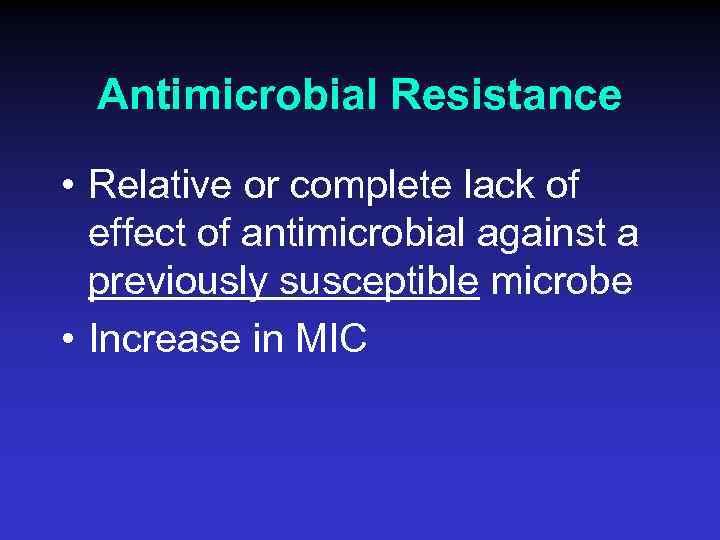 Antimicrobial Resistance

• Relative or complete lack of effect of antimicrobial against a previously susceptible microbe
• Increase in MIC